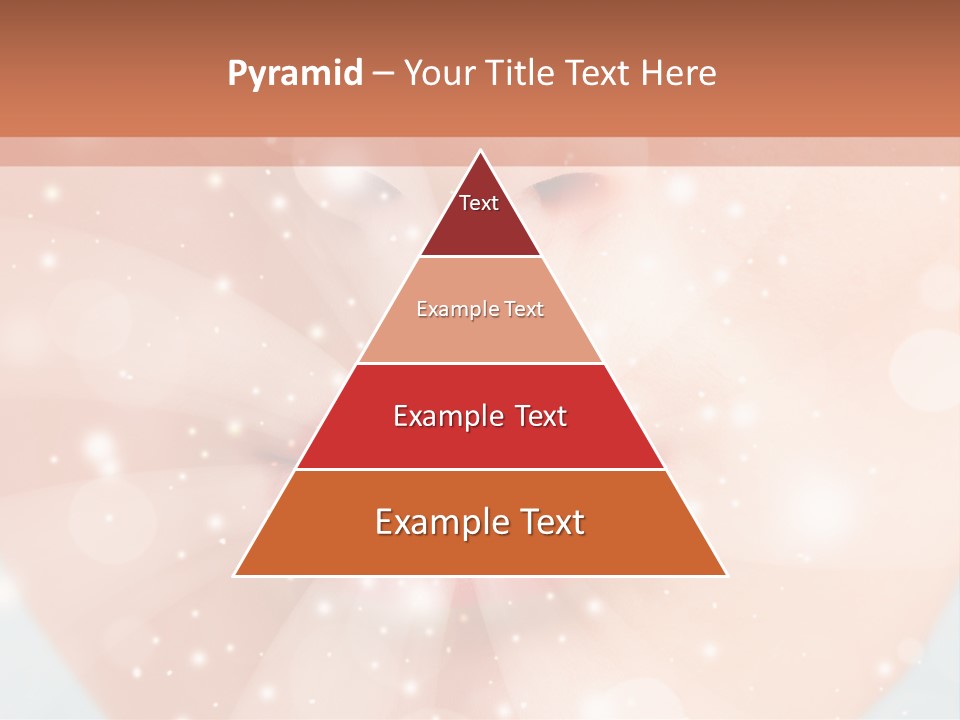 Pyramid – Your Title Text Here

Text

Example Text

Example Text

Example Text